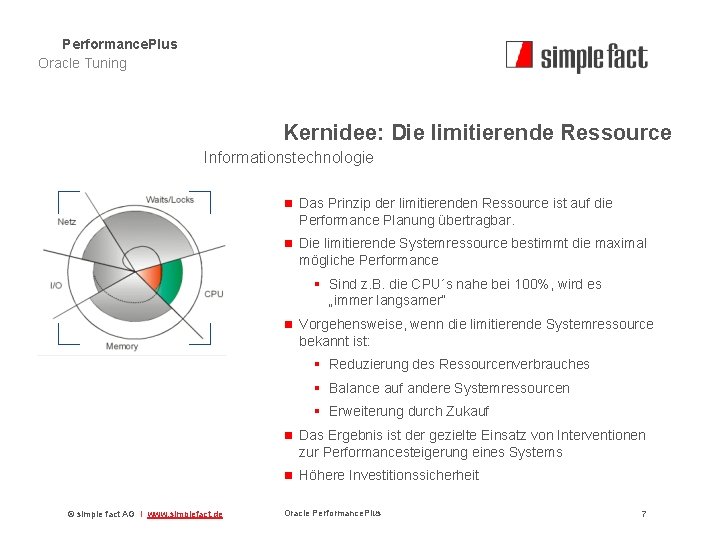 PerformancePlus
Oracle Tuning

simple fact

Kernidee: Die limitierende Ressource
Informationstechnologie

Waits/Locks
Netz
I/O
CPU
Memory

Das Prinzip der limitierenden Ressource ist auf die Performance Planung übertragbar.

Die limitierende Systemressource bestimmt die maximal mögliche Performance

Sind z.B. die CPU´s nahe bei 100%, wird es „immer langsamer"

Vorgehensweise, wenn die limitierende Systemressource bekannt ist:

Reduzierung des Ressourcenverbrauches

Balance auf andere Systemressourcen

Erweiterung durch Zukauf

Das Ergebnis ist der gezielte Einsatz von Interventionen zur Performancesteigerung eines Systems

Höhere Investitionssicherheit

© simple fact AG | www.simplefact.de Oracle PerformancePlus 7